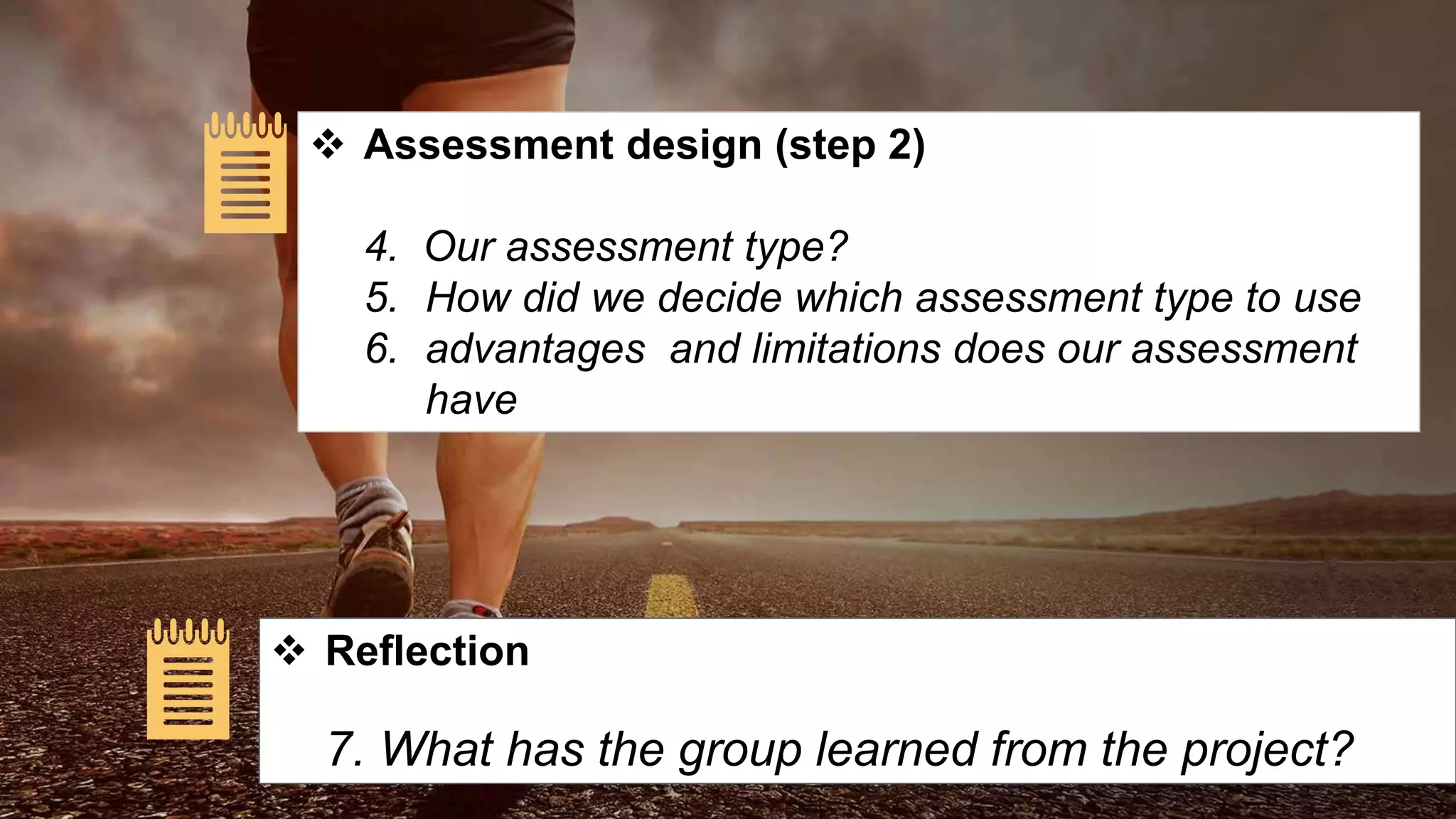 ❖ Assessment design (step 2)

4. Our assessment type?
5. How did we decide which assessment type to use
6. advantages  and limitations does our assessment have

❖ Reflection

7. What has the group learned from the project?